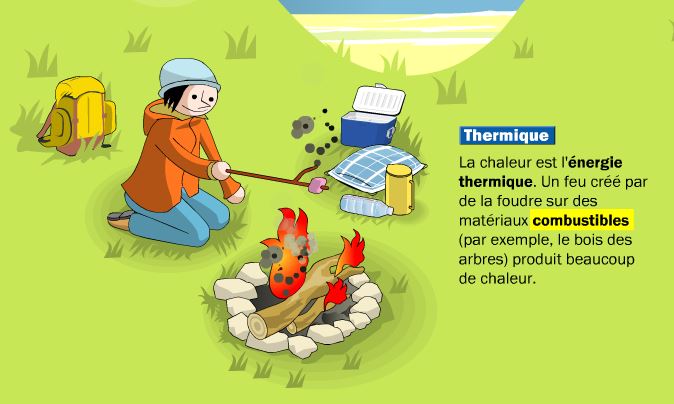 Thermique

La chaleur est l'énergie thermique. Un feu créé par de la foudre sur des matériaux combustibles (par exemple, le bois des arbres) produit beaucoup de chaleur.